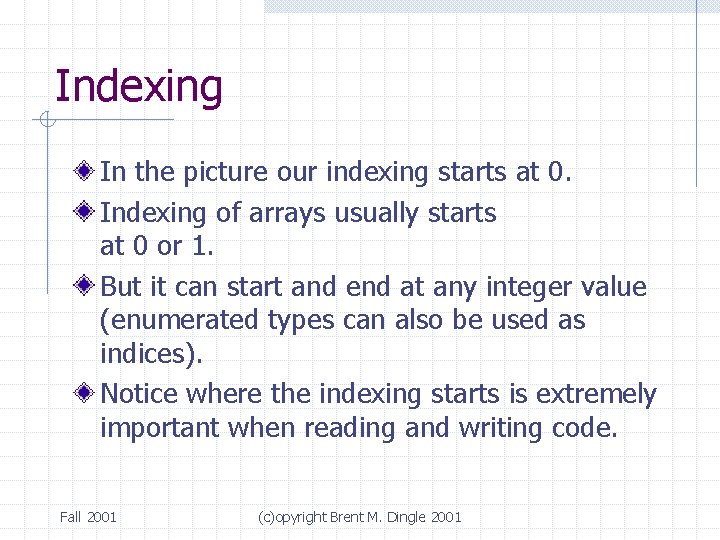 Indexing

In the picture our indexing starts at 0.

Indexing of arrays usually starts at 0 or 1.

But it can start and end at any integer value (enumerated types can also be used as indices).

Notice where the indexing starts is extremely important when reading and writing code.

Fall 2001

(c)opyright Brent M. Dingle 2001